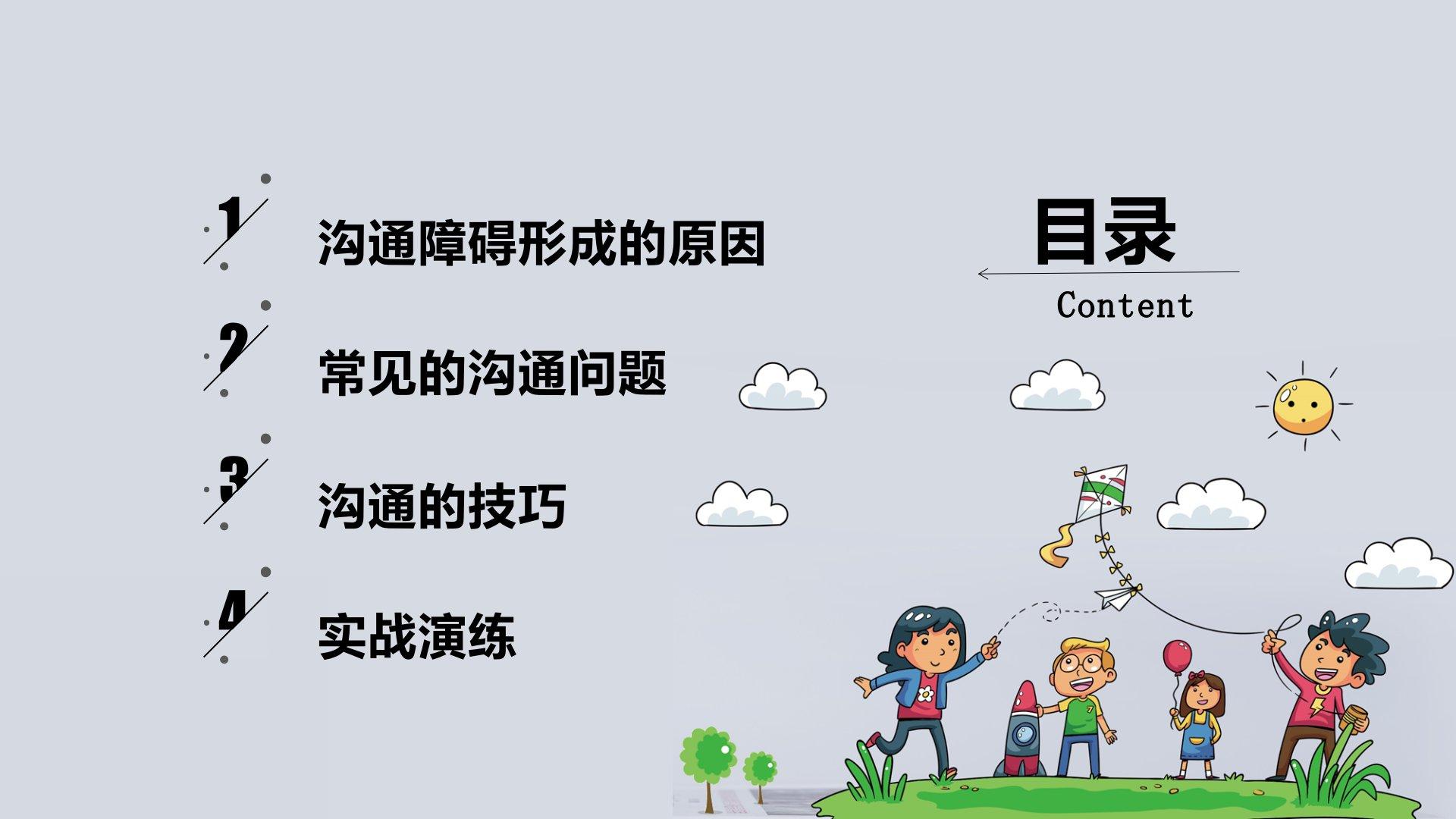 1 沟通障碍形成的原因

2 常见的沟通问题

3 沟通的技巧

4 实战演练

目录
Content